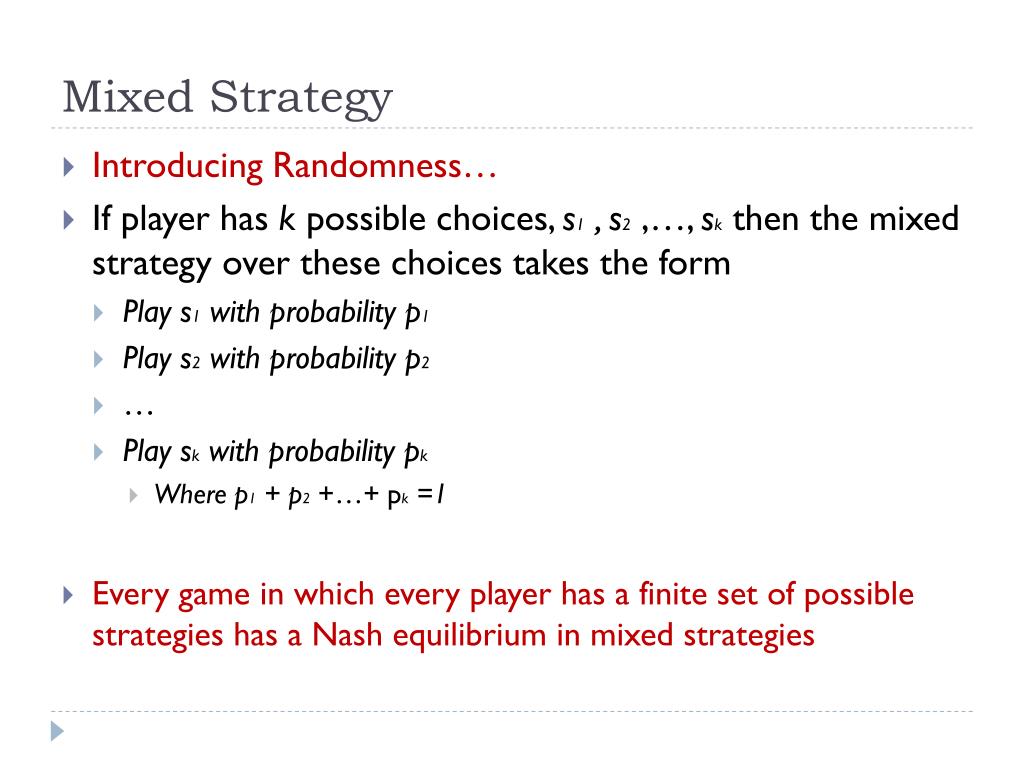 Mixed Strategy

Introducing Randomness…

If player has $k$ possible choices, $s_1$ , $s_2$ ,…, $s_k$ then the mixed strategy over these choices takes the form

Play $s_1$ with probability $p_1$

Play $s_2$ with probability $p_2$

…

Play $s_k$ with probability $p_k$

Where $p_1 + p_2 + … + p_k = 1$

Every game in which every player has a finite set of possible strategies has a Nash equilibrium in mixed strategies